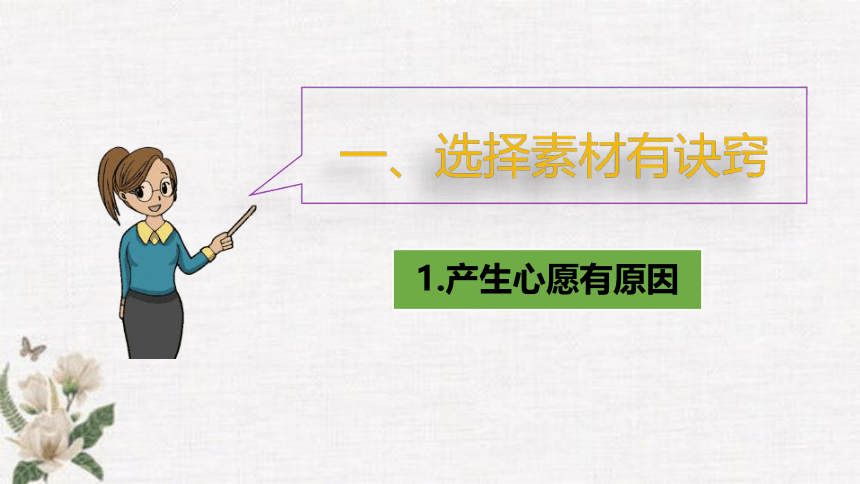 一、选择素材有诀窍

1.产生心愿有原因